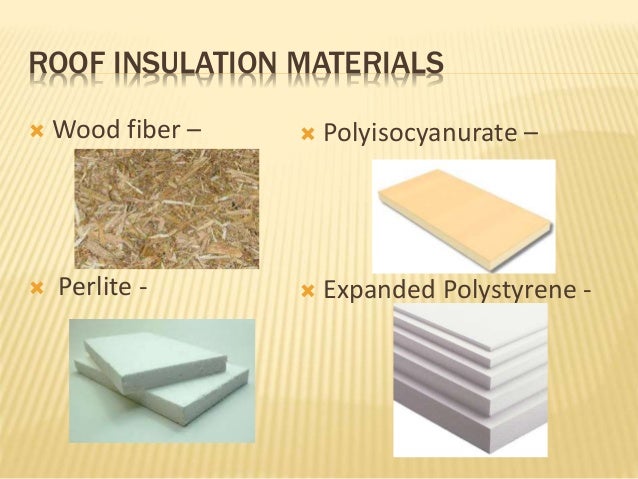 ROOF INSULATION MATERIALS

Wood fiber –

Perlite -

Polyisocyanurate –

Expanded Polystyrene -